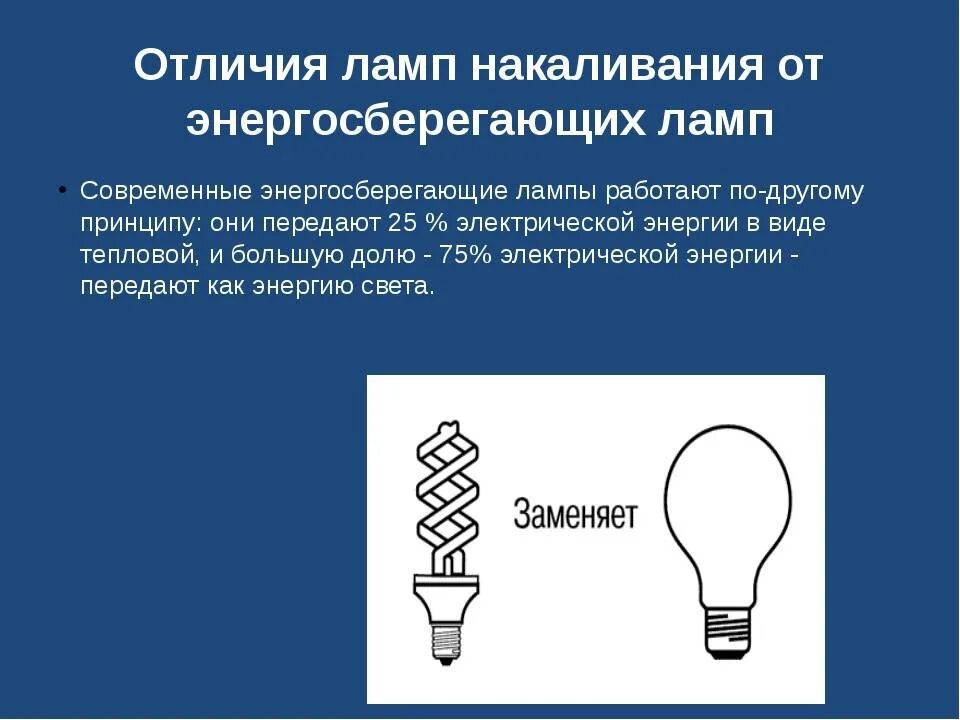 Отличия ламп накаливания от энергосберегающих ламп

• Современные энергосберегающие лампы работают по-другому принципу: они передают 25 % электрической энергии в виде тепловой, и большую долю - 75% электрической энергии - передают как энергию света.

Заменяет